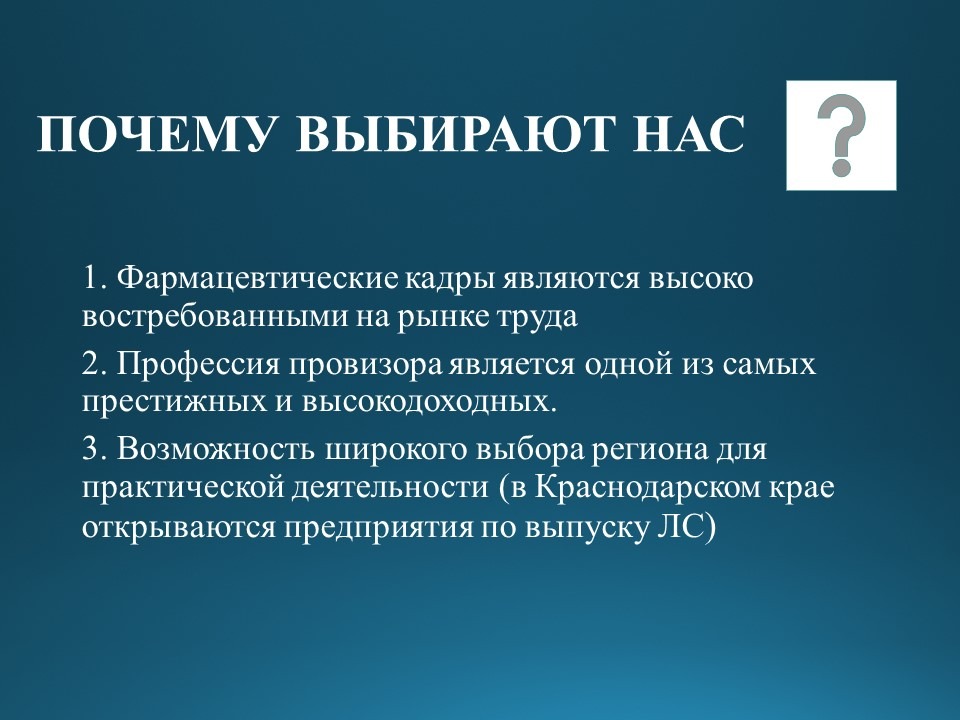 ПОЧЕМУ ВЫБИРАЮТ НАС

?

1. Фармацевтические кадры являются высоко востребованными на рынке труда

2. Профессия провизора является одной из самых престижных и высокодоходных.

3. Возможность широкого выбора региона для практической деятельности (в Краснодарском крае открываются предприятия по выпуску ЛС)